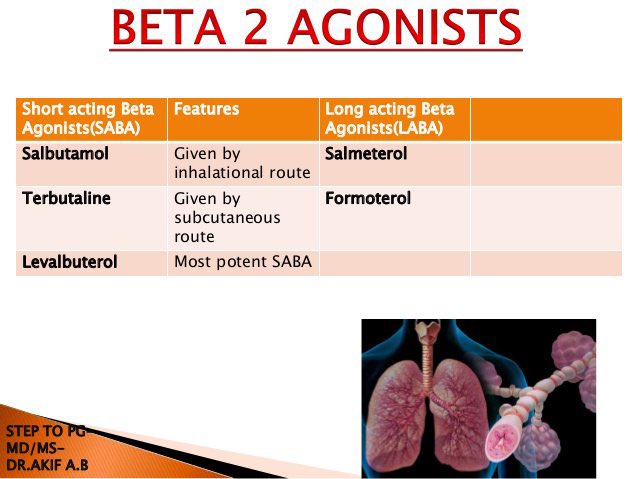 BETA 2 AGONISTS

| Short acting Beta Agonists(SABA) | Features | Long acting Beta Agonists(LABA) | |
|---|---|---|---|
| Salbutamol | Given by inhalational route | Salmeterol | |
| Terbutaline | Given by subcutaneous route | Formoterol | |
| Levalbuterol | Most potent SABA | | |

STEP TO PG-MD/MS-DR.AKIF A.B